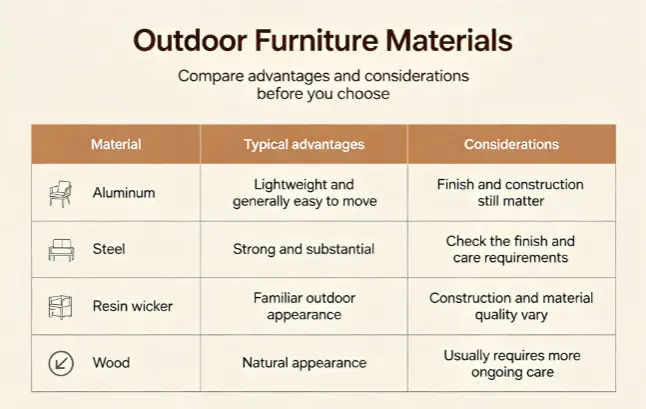 Outdoor Furniture Materials

Compare advantages and considerations before you choose

| Material | Typical advantages | Considerations |
|---|---|---|
| Aluminum | Lightweight and generally easy to move | Finish and construction still matter |
| Steel | Strong and substantial | Check the finish and care requirements |
| Resin wicker | Familiar outdoor appearance | Construction and material quality vary |
| Wood | Natural appearance | Usually requires more ongoing care |